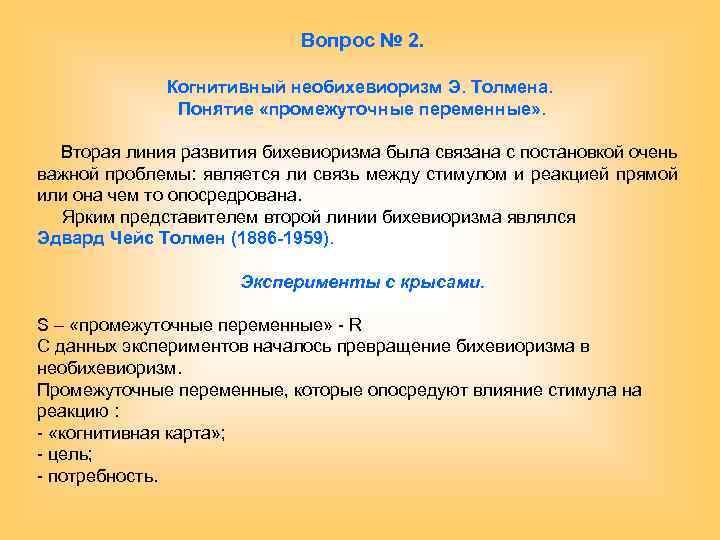 Вопрос № 2.

Когнитивный необихевиоризм Э. Толмена.
Понятие «промежуточные переменные».

Вторая линия развития бихевиоризма была связана с постановкой очень важной проблемы: является ли связь между стимулом и реакцией прямой или она чем то опосредрована.
Ярким представителем второй линии бихевиоризма являлся Эдвард Чейс Толмен (1886-1959).

Эксперименты с крысами.

S – «промежуточные переменные» - R
С данных экспериментов началось превращение бихевиоризма в необихевиоризм.
Промежуточные переменные, которые опосредуют влияние стимула на реакцию :
- «когнитивная карта»;
- цель;
- потребность.